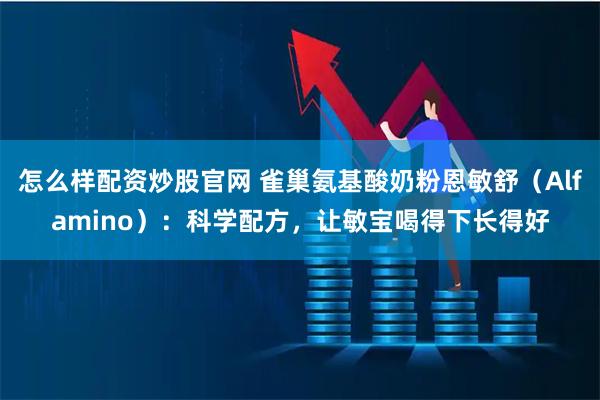 怎么样配资炒股官网 雀巢氨基酸奶粉恩敏舒（Alfamino）：科学配方，让敏宝喝得下长得好